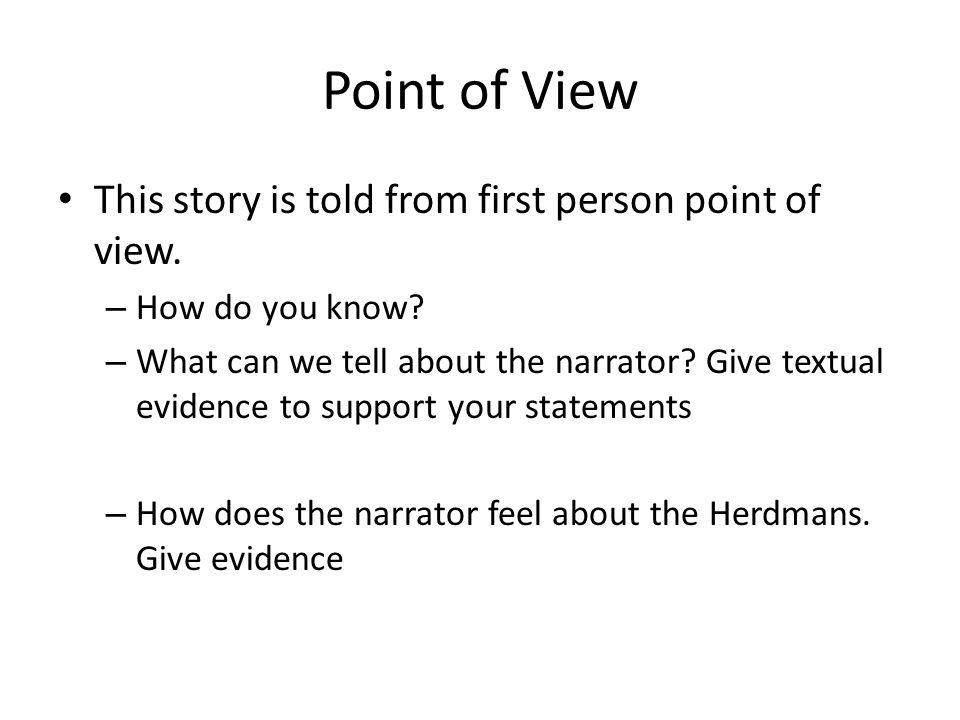 Point of View

• This story is told from first person point of view.
– How do you know?
– What can we tell about the narrator? Give textual evidence to support your statements

– How does the narrator feel about the Herdmans. Give evidence